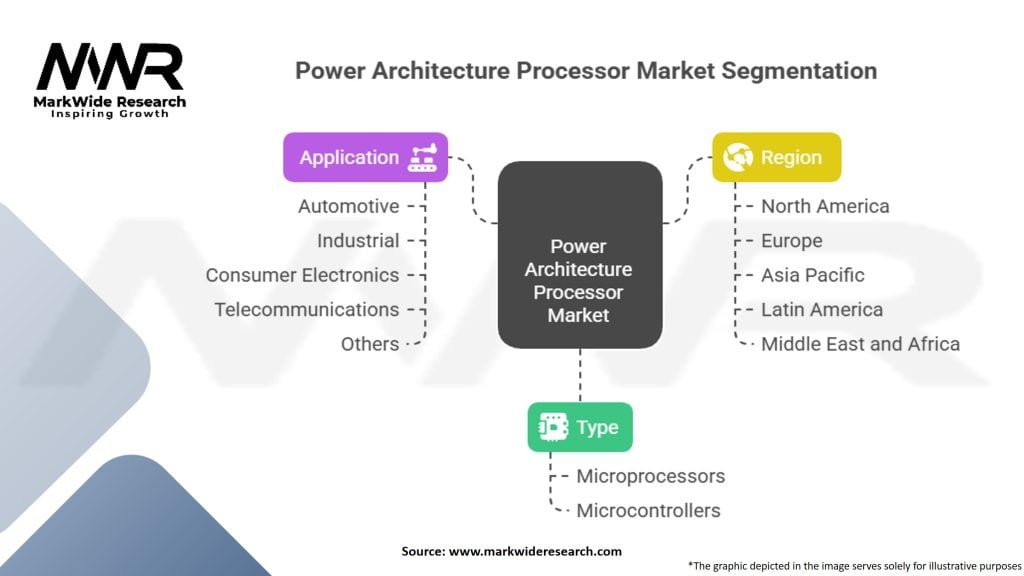 MWR
MarkWide Research
Inspiring Growth

Power Architecture Processor Market Segmentation

Application
Automotive
Industrial
Consumer Electronics
Telecommunications
Others

Power Architecture Processor Market

Region
North America
Europe
Asia Pacific
Latin America
Middle East and Africa

Type
Microprocessors
Microcontrollers

Source: www.markwideresearch.com

*The graphic depicted in the image serves solely for illustrative purposes